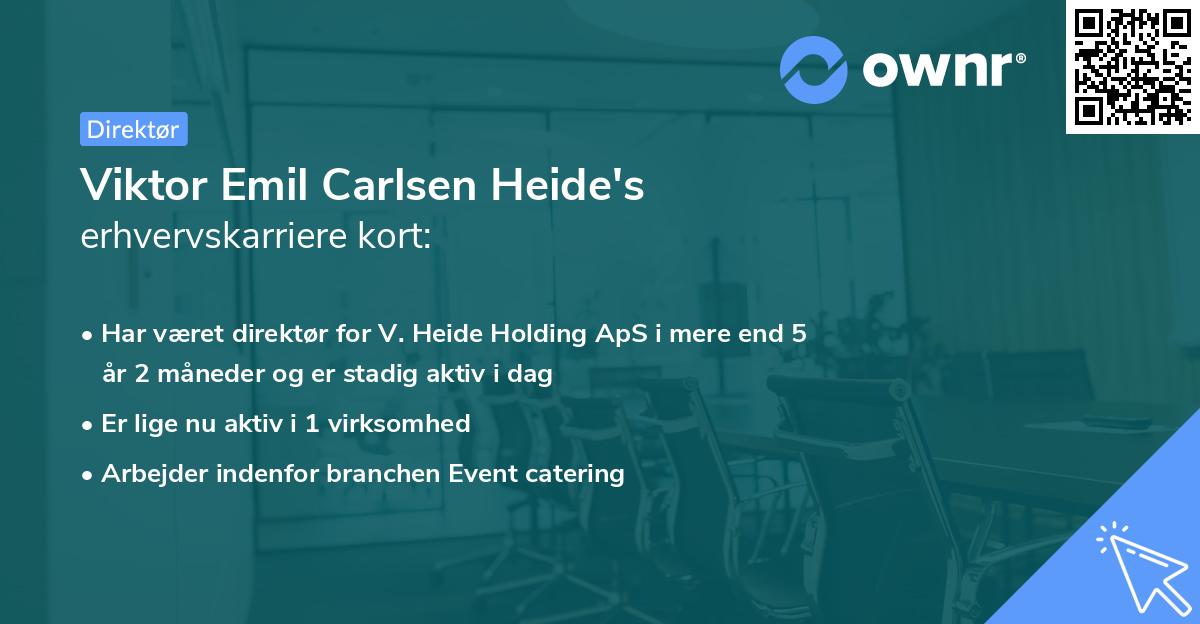 ownr®

Direktør

Viktor Emil Carlsen Heide's
erhvervskarriere kort:

• Har været direktør for V. Heide Holding ApS i mere end 5 år 2 måneder og er stadig aktiv i dag
• Er lige nu aktiv i 1 virksomhed
• Arbejder indenfor branchen Event catering